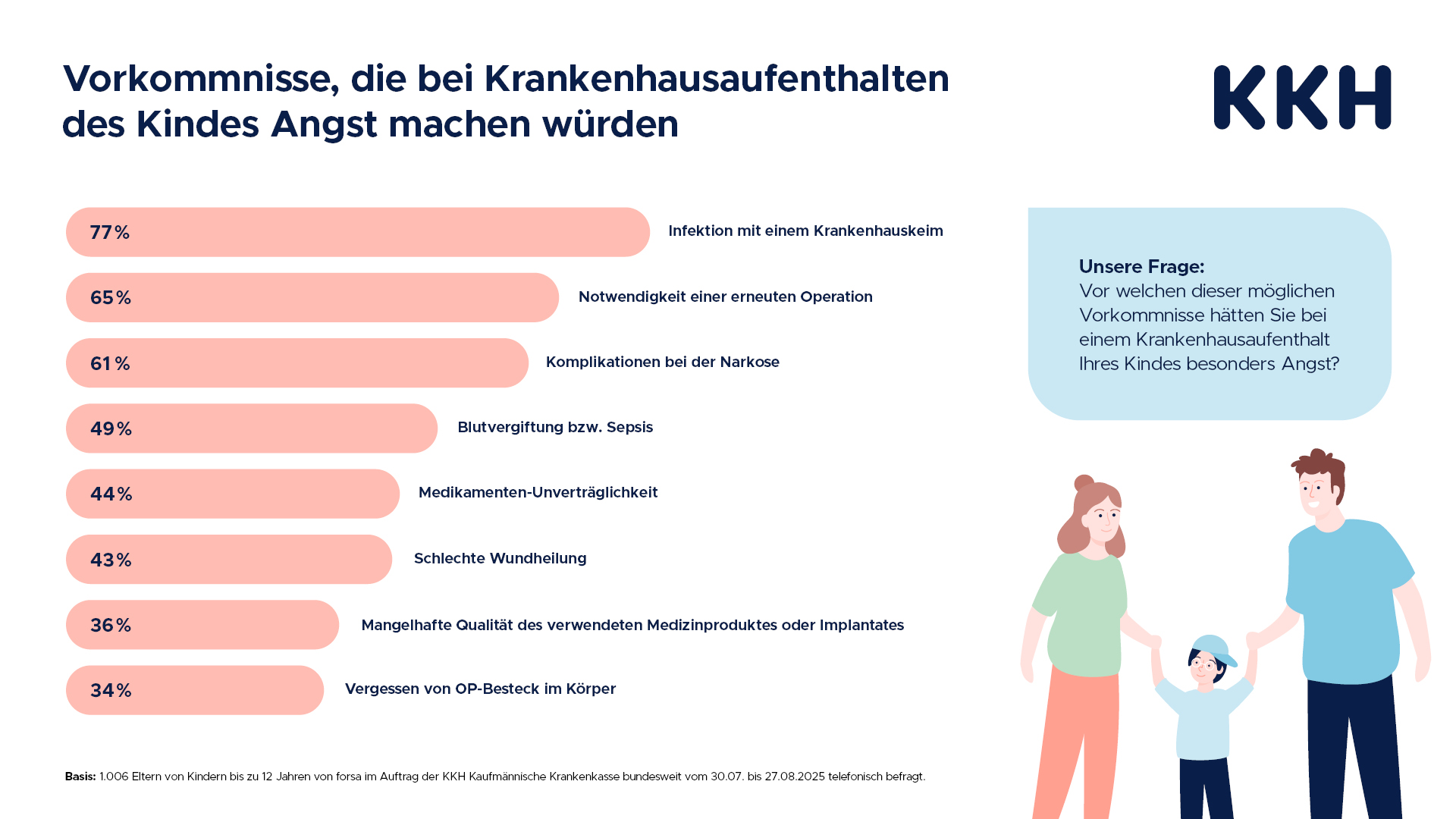 Vorkommnisse, die bei Krankenhausaufenthalten des Kindes Angst machen würden

KKH

77 % Infektion mit einem Krankenhauskeim

65 % Notwendigkeit einer erneuten Operation

61 % Komplikationen bei der Narkose

49 % Blutvergiftung bzw. Sepsis

44 % Medikamenten-Unverträglichkeit

43 % Schlechte Wundheilung

36 % Mangelhafte Qualität des verwendeten Medizinproduktes oder Implantates

34 % Vergessen von OP-Besteck im Körper

Unsere Frage:
Vor welchen dieser möglichen Vorkommnisse hätten Sie bei einem Krankenhausaufenthalt Ihres Kindes besonders Angst?

Basis: 1.006 Eltern von Kindern bis zu 12 Jahren von forsa im Auftrag der KKH Kaufmännische Krankenkasse bundesweit vom 30.07. bis 27.08.2025 telefonisch befragt.